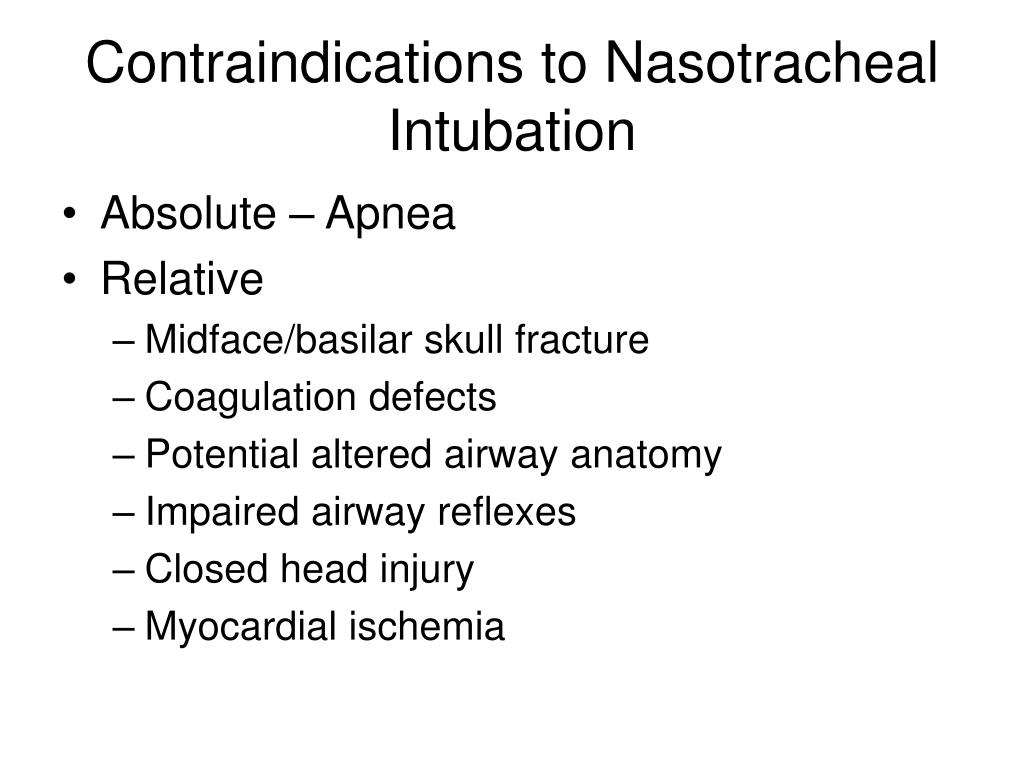 Contraindications to Nasotracheal Intubation

• Absolute – Apnea
• Relative
  – Midface/basilar skull fracture
  – Coagulation defects
  – Potential altered airway anatomy
  – Impaired airway reflexes
  – Closed head injury
  – Myocardial ischemia